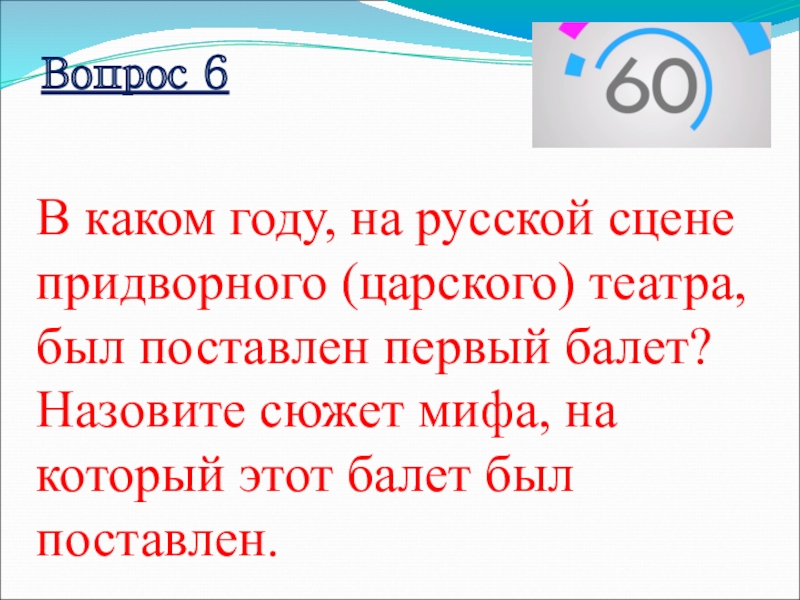 Вопрос 6

60

В каком году, на русской сцене придворного (царского) театра, был поставлен первый балет? Назовите сюжет мифа, на который этот балет был поставлен.